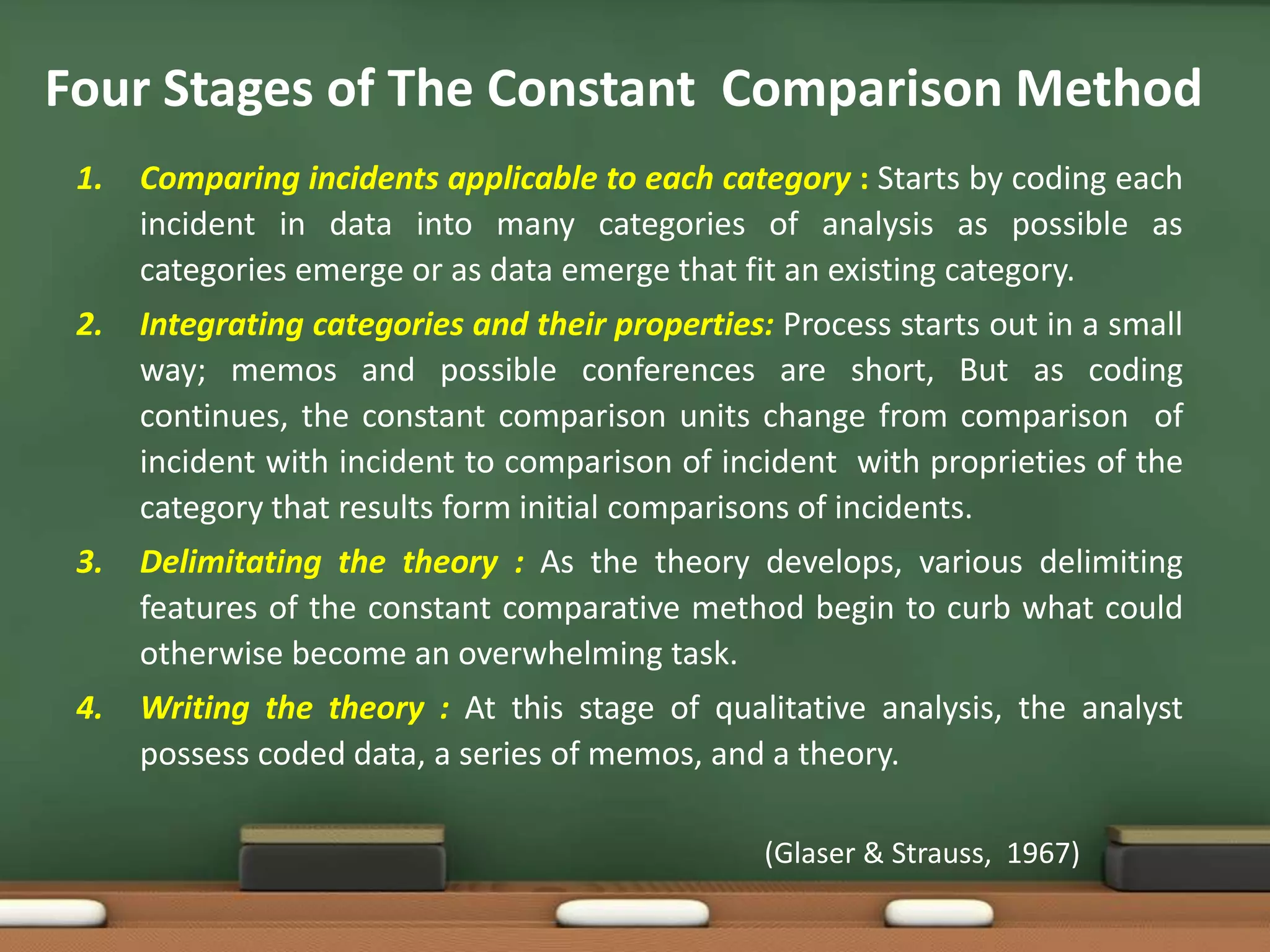 Four Stages of The Constant Comparison Method

1. Comparing incidents applicable to each category : Starts by coding each incident in data into many categories of analysis as possible as categories emerge or as data emerge that fit an existing category.

2. Integrating categories and their properties: Process starts out in a small way; memos and possible conferences are short, But as coding continues, the constant comparison units change from comparison of incident with incident to comparison of incident with proprieties of the category that results form initial comparisons of incidents.

3. Delimitating the theory : As the theory develops, various delimiting features of the constant comparative method begin to curb what could otherwise become an overwhelming task.

4. Writing the theory : At this stage of qualitative analysis, the analyst possess coded data, a series of memos, and a theory.

(Glaser & Strauss, 1967)